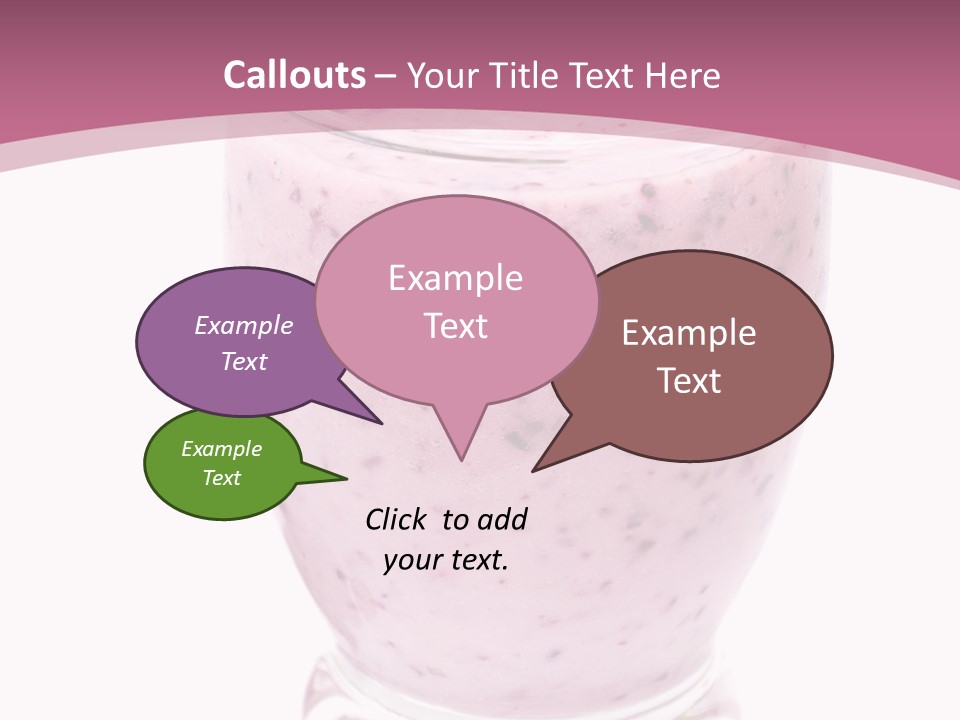 Callouts – Your Title Text Here

Example Text

Example Text

Example Text

Example Text

Click to add your text.